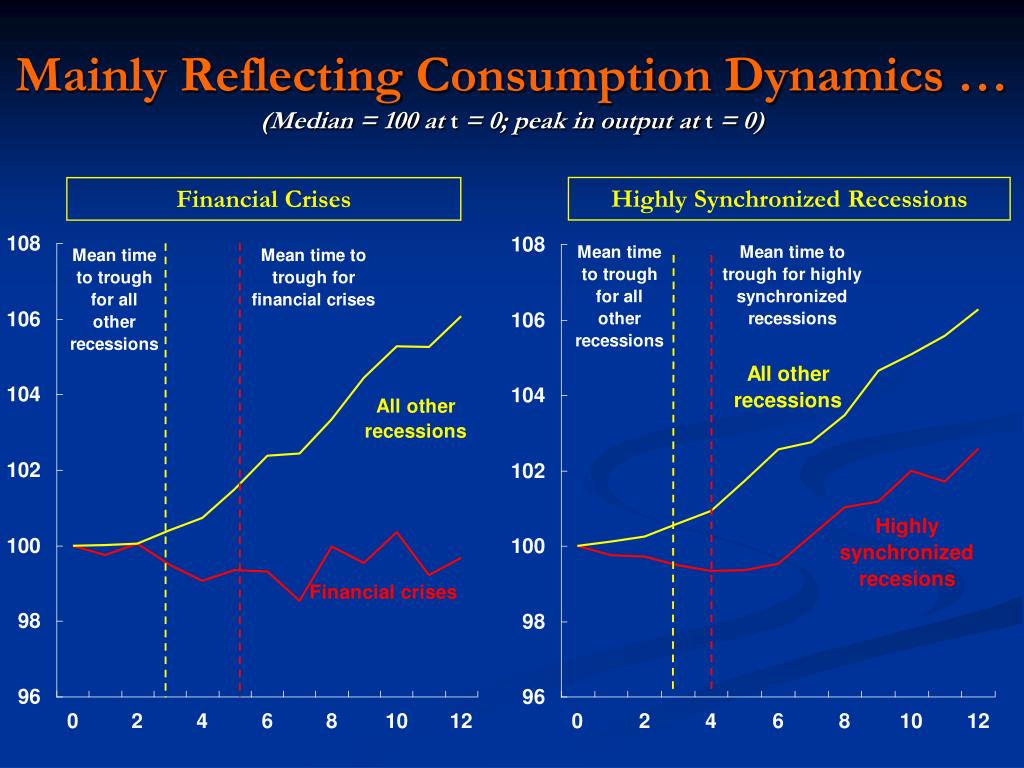 Mainly Reflecting Consumption Dynamics …
(Median = 100 at t = 0; peak in output at t = 0)

Financial Crises

108
106
104
102
100
98
96

Mean time to trough for all other recessions

Mean time to trough for financial crises

All other recessions

Financial crises

0 2 4 6 8 10 12

Highly Synchronized Recessions

108
106
104
102
100
98
96

Mean time to trough for all other recessions

Mean time to trough for highly synchronized recessions

All other recessions

Highly synchronized recesions

0 2 4 6 8 10 12